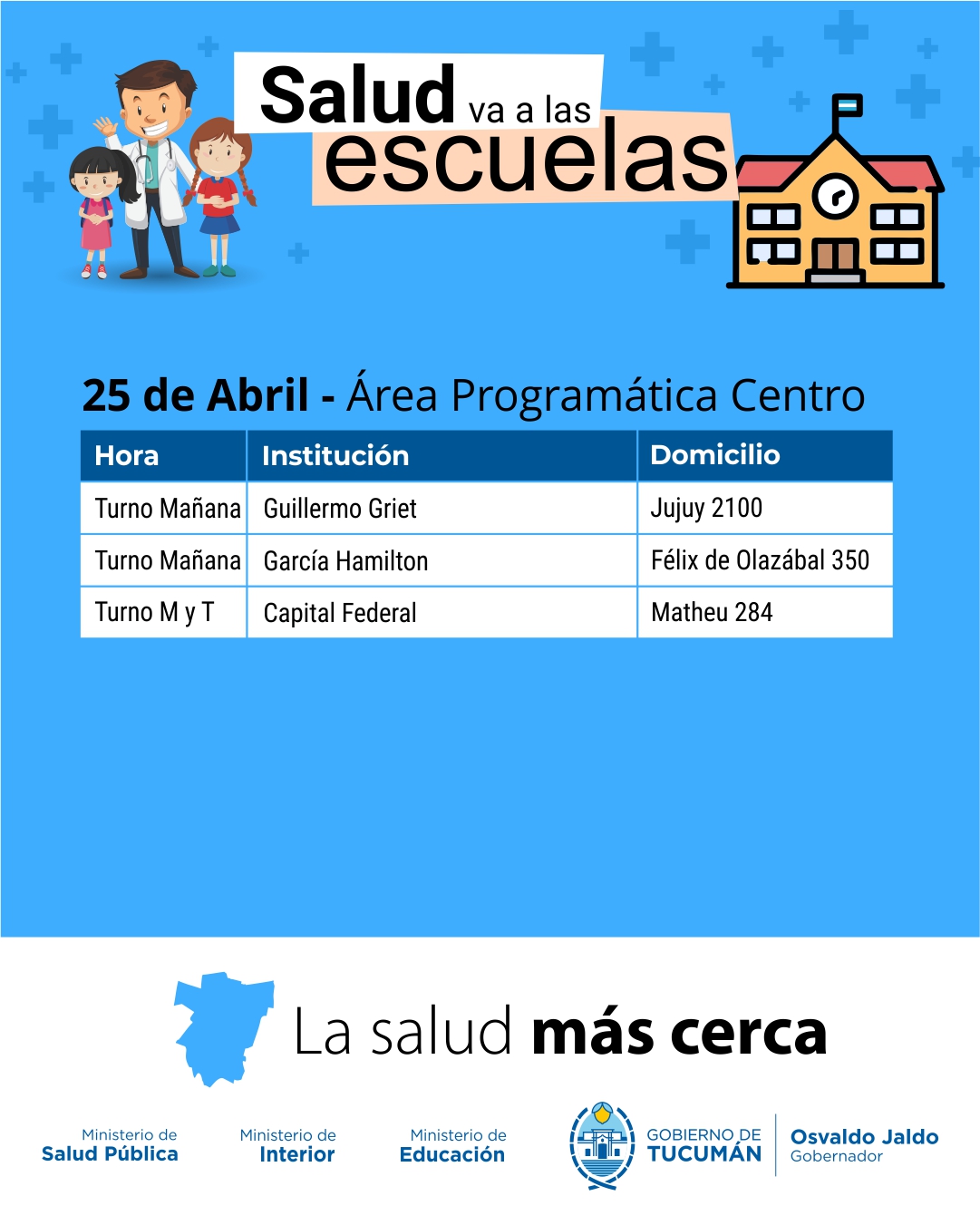 Salud va a las escuelas

25 de Abril - Área Programática Centro

| Hora | Institución | Domicilio |
|---|---|---|
| Turno Mañana | Guillermo Griet | Jujuy 2100 |
| Turno Mañana | García Hamilton | Félix de Olazábal 350 |
| Turno M y T | Capital Federal | Matheu 284 |

La salud más cerca

Ministerio de Salud Pública

Ministerio de Interior

Ministerio de Educación

GOBIERNO DE TUCUMÁN

Osvaldo Jaldo Gobernador